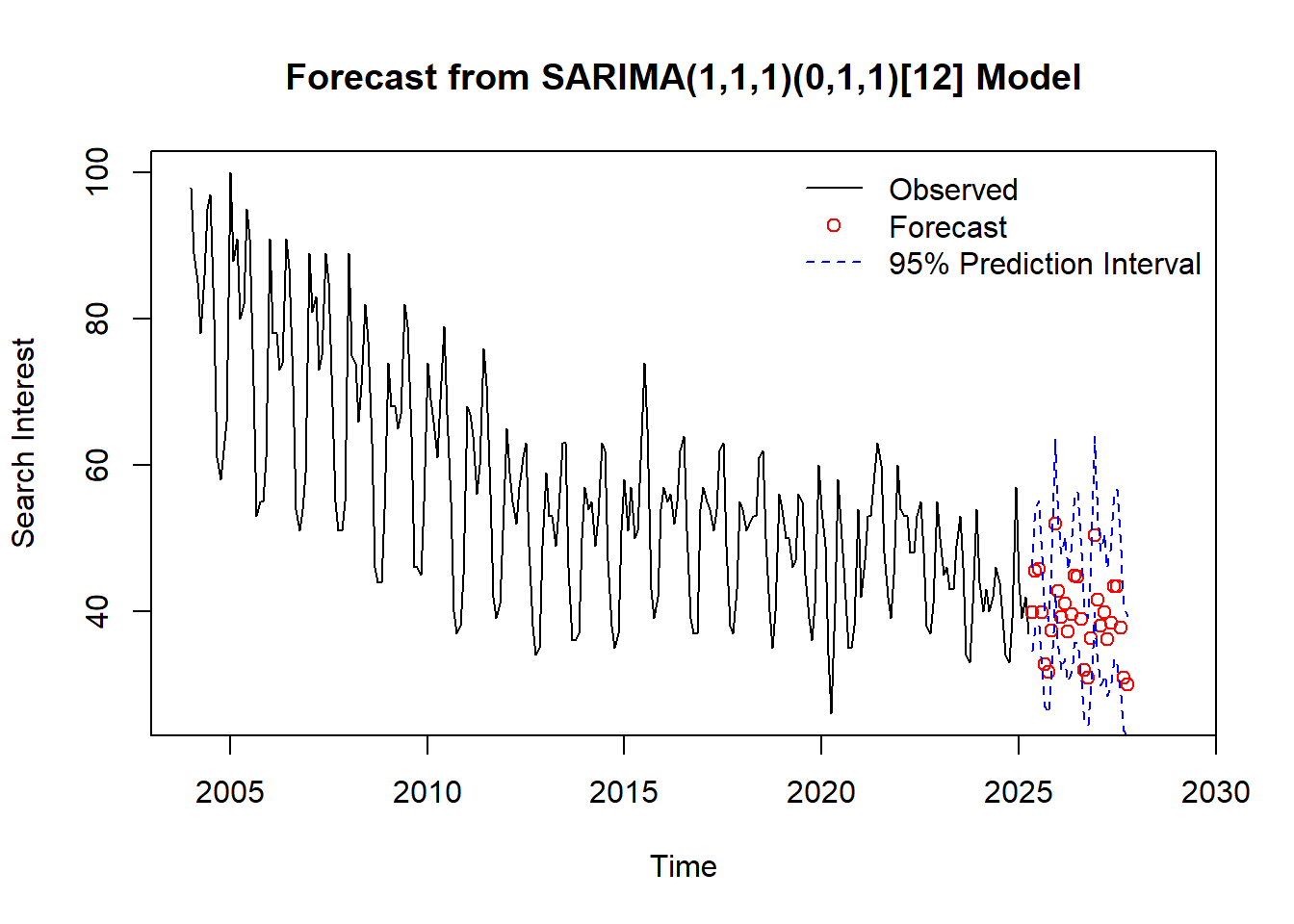 Forecast from SARIMA(1,1,1)(0,1,1)[12] Model

Observed
Forecast
95% Prediction Interval

Search Interest

100
80
60
40

2005
2010
2015
2020
2025
2030

Time